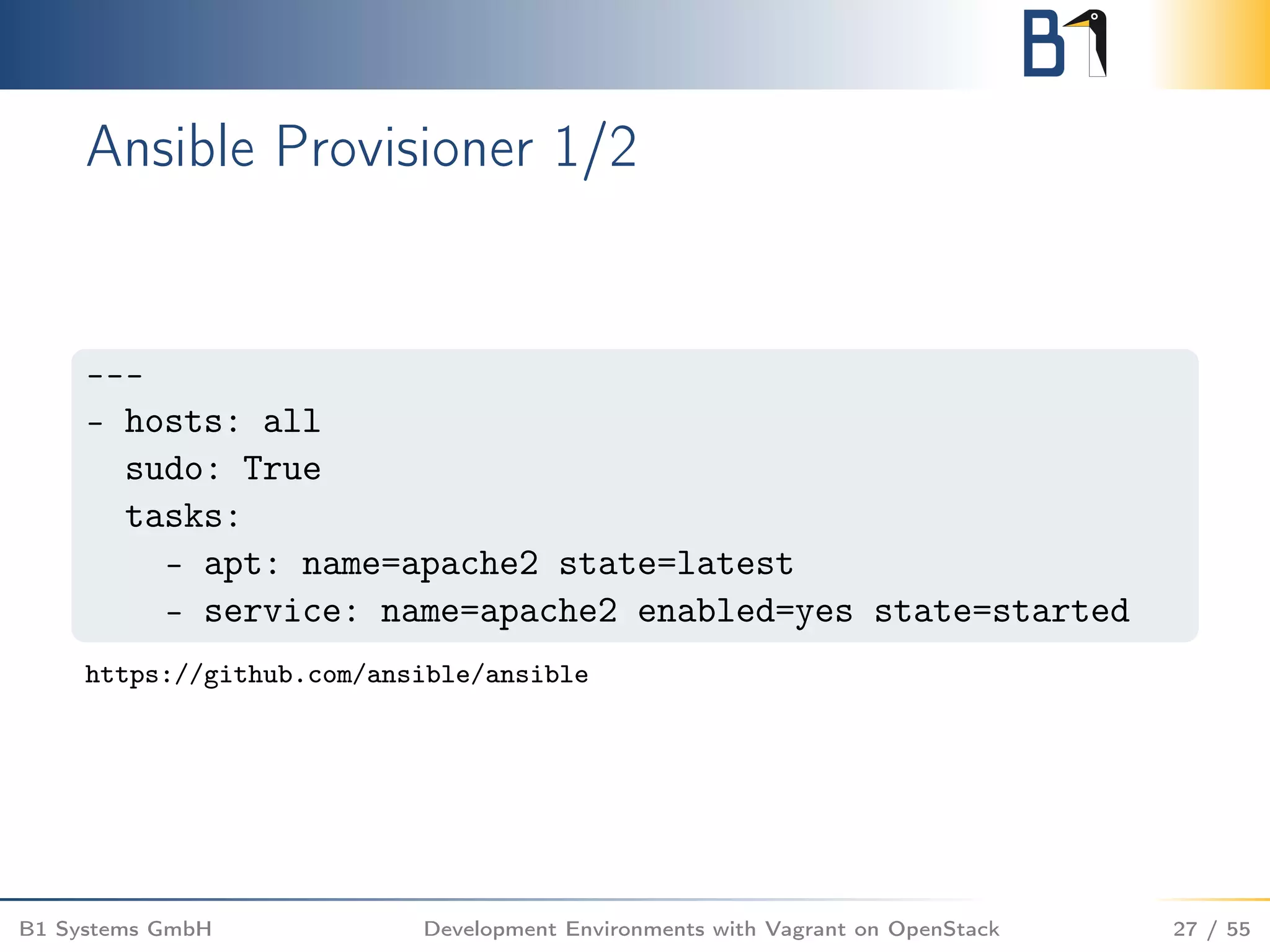 B1

Ansible Provisioner 1/2

---
- hosts: all
  sudo: True
  tasks:
    - apt: name=apache2 state=latest
    - service: name=apache2 enabled=yes state=started

https://github.com/ansible/ansible

B1 Systems GmbH

Development Environments with Vagrant on OpenStack

27 / 55